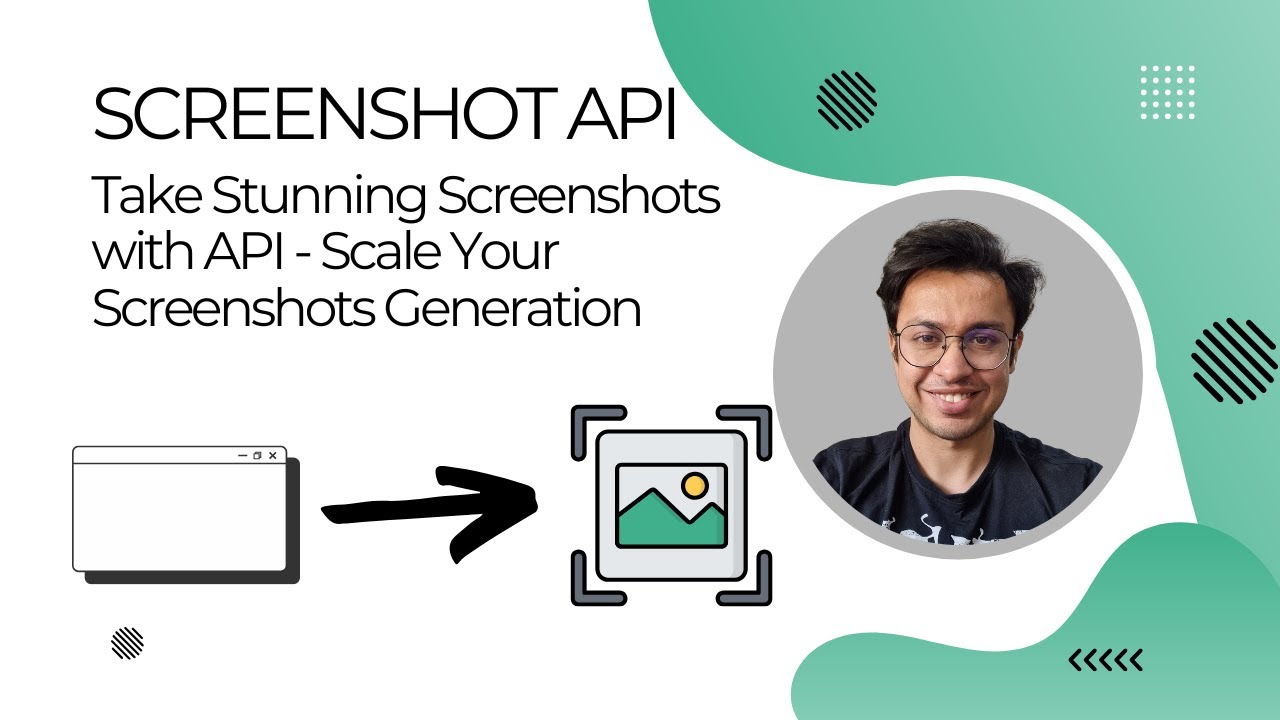 SCREENSHOT API

Take Stunning Screenshots with API - Scale Your Screenshots Generation